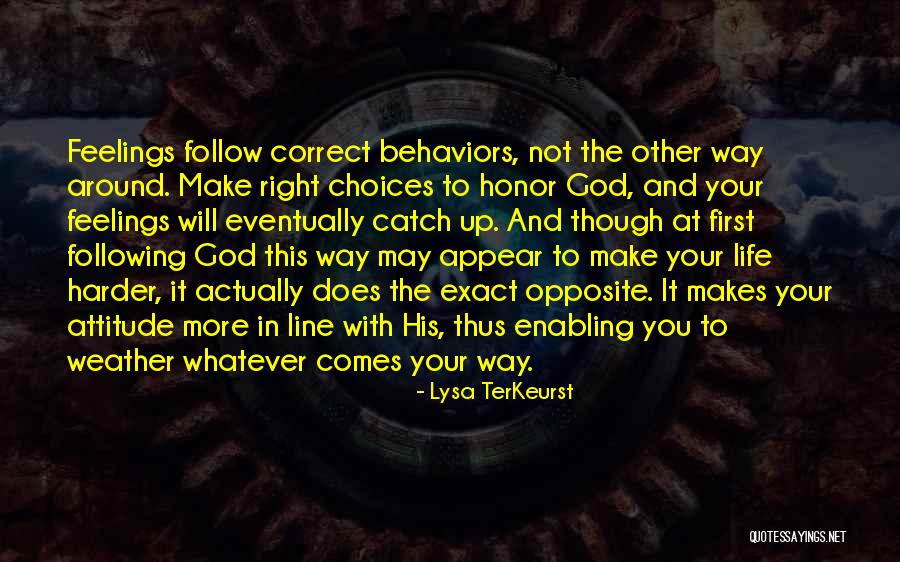 Feelings follow correct behaviors, not the other way around. Make right choices to honor God, and your feelings will eventually catch up. And though at first following God this way may appear to make your life harder, it actually does the exact opposite. It makes your attitude more in line with His, thus enabling you to weather whatever comes your way.

- Lysa TerKeurst

QUOTESSAYINGS.NET